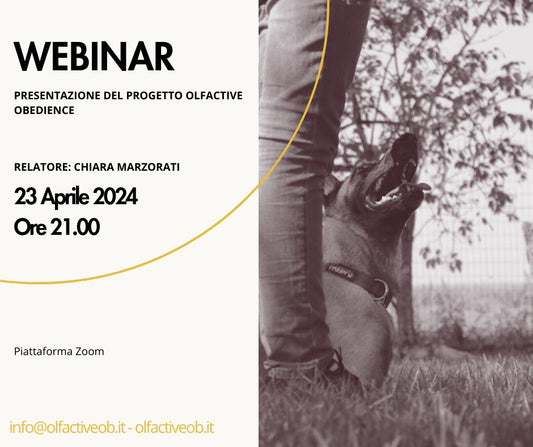 WEBINAR

PRESENTAZIONE DEL PROGETTO OLFACTIVE OBEDIENCE

RELATORE: CHIARA MARZORATI

23 Aprile 2024
Ore 21.00

Piattaforma Zoom

info@olfactiveob.it - olfactiveob.it